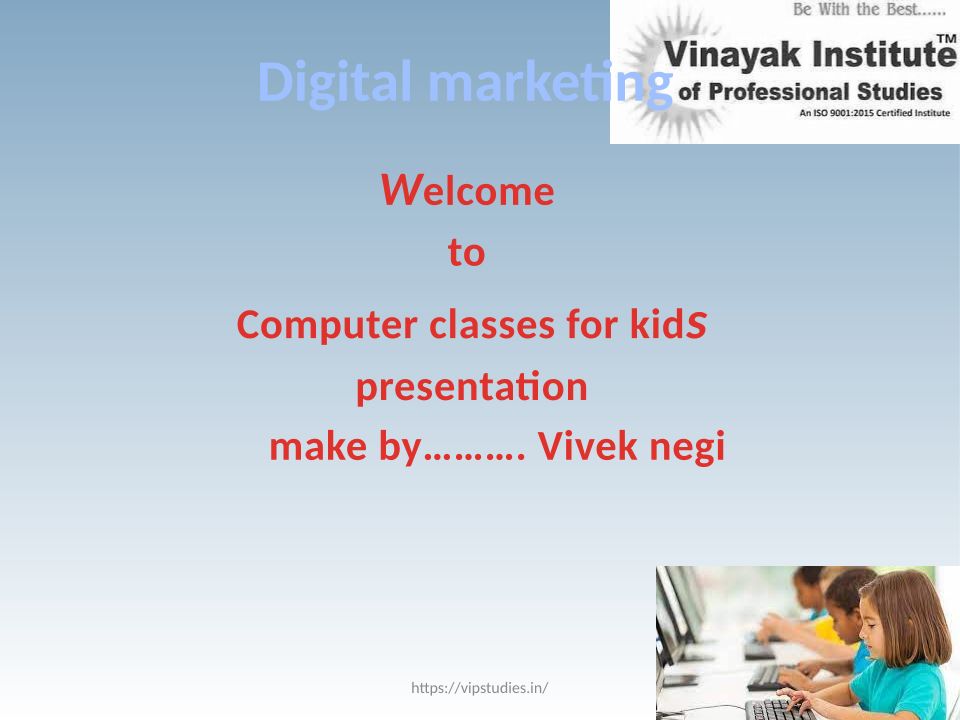 Be With the Best......

Vinayak Institute™ of Professional Studies

An ISO 9001:2015 Certified Institute

Digital marketing

Welcome

to

Computer classes for kids

presentation

make by………. Vivek negi

https://vipstudies.in/